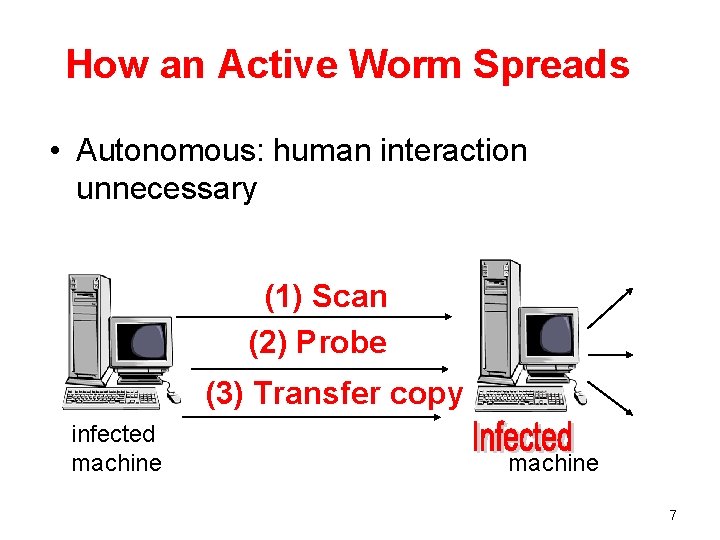 How an Active Worm Spreads

• Autonomous: human interaction unnecessary

(1) Scan

(2) Probe

(3) Transfer copy

infected machine

Infected

machine

7